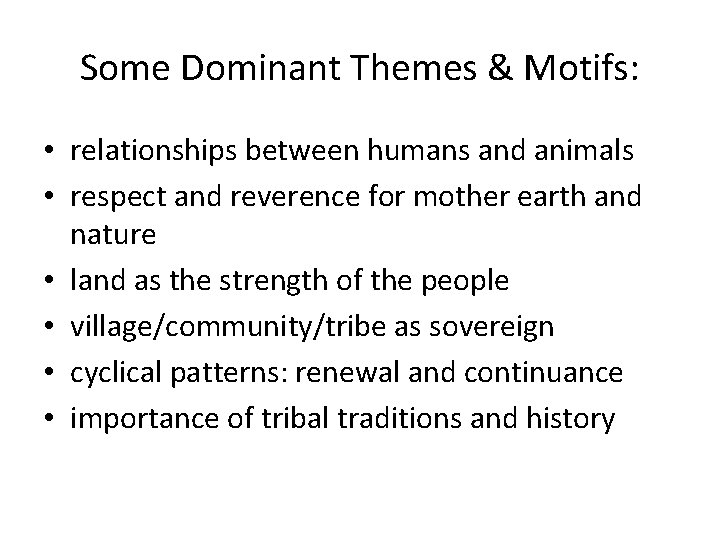 Some Dominant Themes & Motifs:

• relationships between humans and animals
• respect and reverence for mother earth and nature
• land as the strength of the people
• village/community/tribe as sovereign
• cyclical patterns: renewal and continuance
• importance of tribal traditions and history